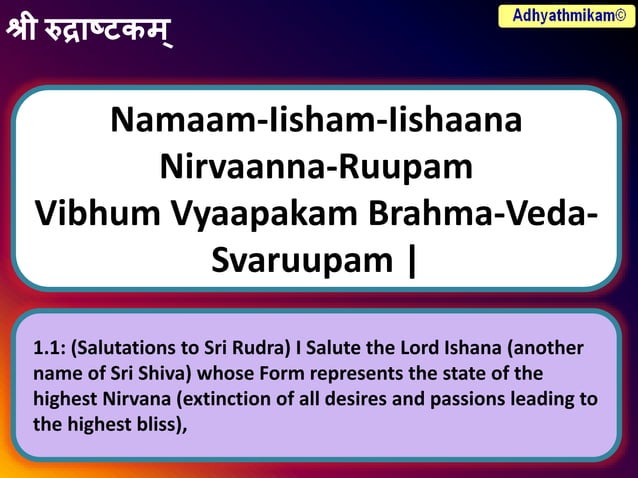 श्री रुद्राष्टकम्

Adhyathmikam©

Namaam-Iisham-Iishaana Nirvaanna-Ruupam Vibhum Vyaapakam Brahma-Veda-Svaruupam |

1.1: (Salutations to Sri Rudra) I Salute the Lord Ishana (another name of Sri Shiva) whose Form represents the state of the highest Nirvana (extinction of all desires and passions leading to the highest bliss),